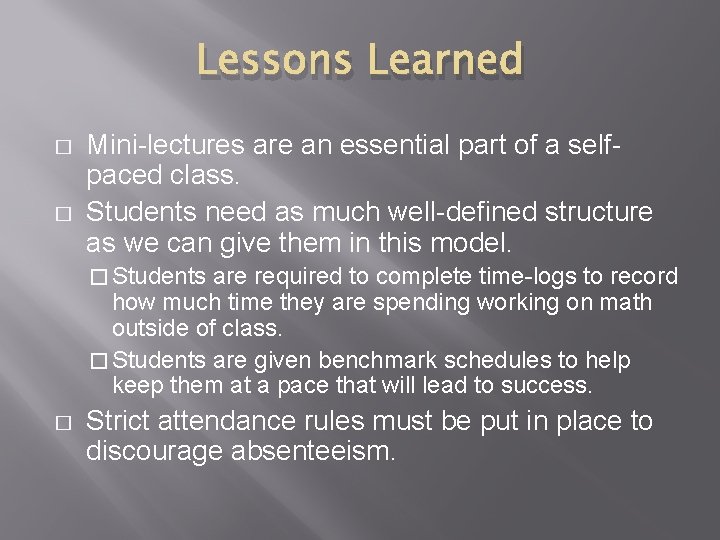 Lessons Learned

□ Mini-lectures are an essential part of a self-paced class.

□ Students need as much well-defined structure as we can give them in this model.

□ Students are required to complete time-logs to record how much time they are spending working on math outside of class.

□ Students are given benchmark schedules to help keep them at a pace that will lead to success.

□ Strict attendance rules must be put in place to discourage absenteeism.